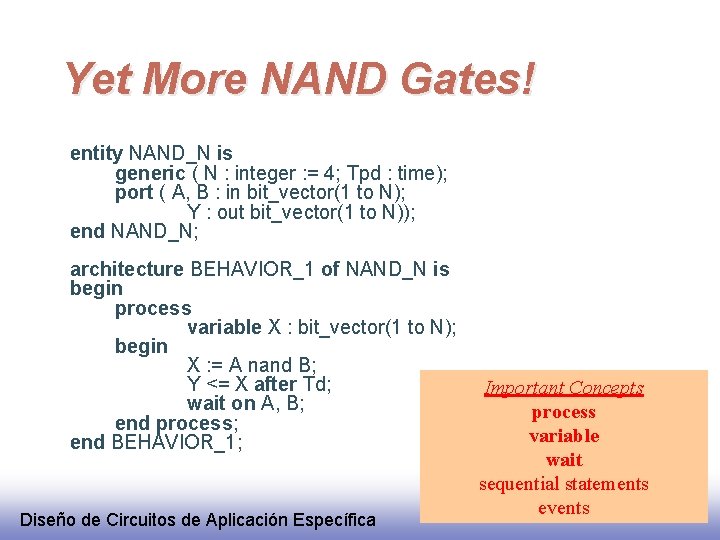 Yet More NAND Gates!

entity NAND_N is
generic ( N : integer := 4; Tpd : time);
port ( A, B : in bit_vector(1 to N);
Y : out bit_vector(1 to N));
end NAND_N;

architecture BEHAVIOR_1 of NAND_N is
begin
process
variable X : bit_vector(1 to N);
begin
X := A nand B;
Y <= X after Td;
wait on A, B;
end process;
end BEHAVIOR_1;

Important Concepts
process
variable
wait
sequential statements
events

Diseño de Circuitos de Aplicación Específica